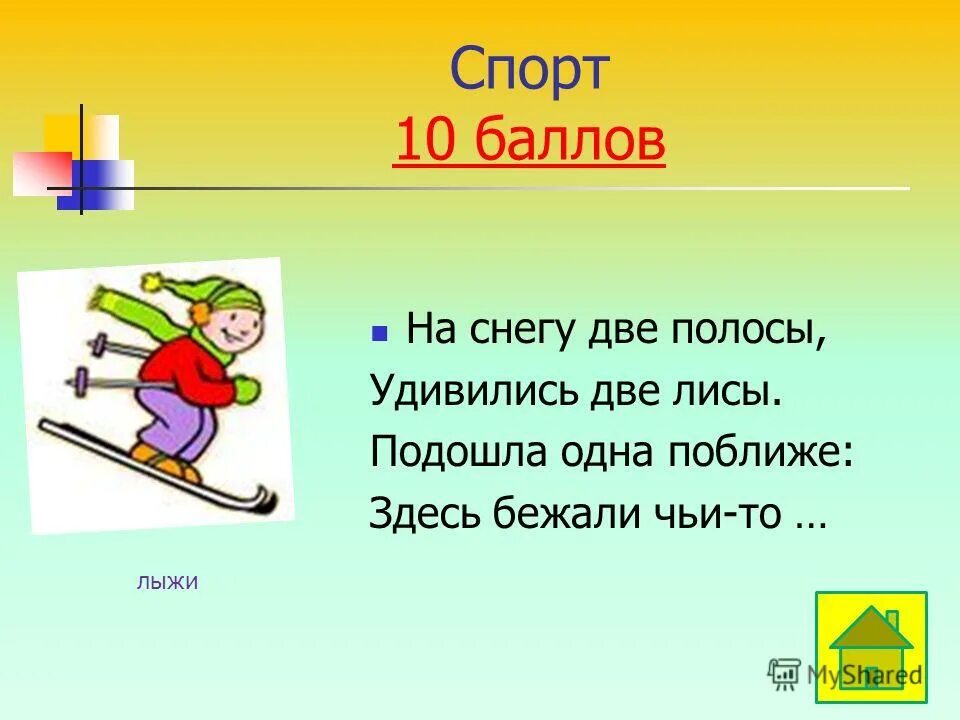 Спорт
10 баллов

На снегу две полосы,
Удивились две лисы.
Подошла одна поближе:
Здесь бежали чьи-то …

лыжи

MyShared